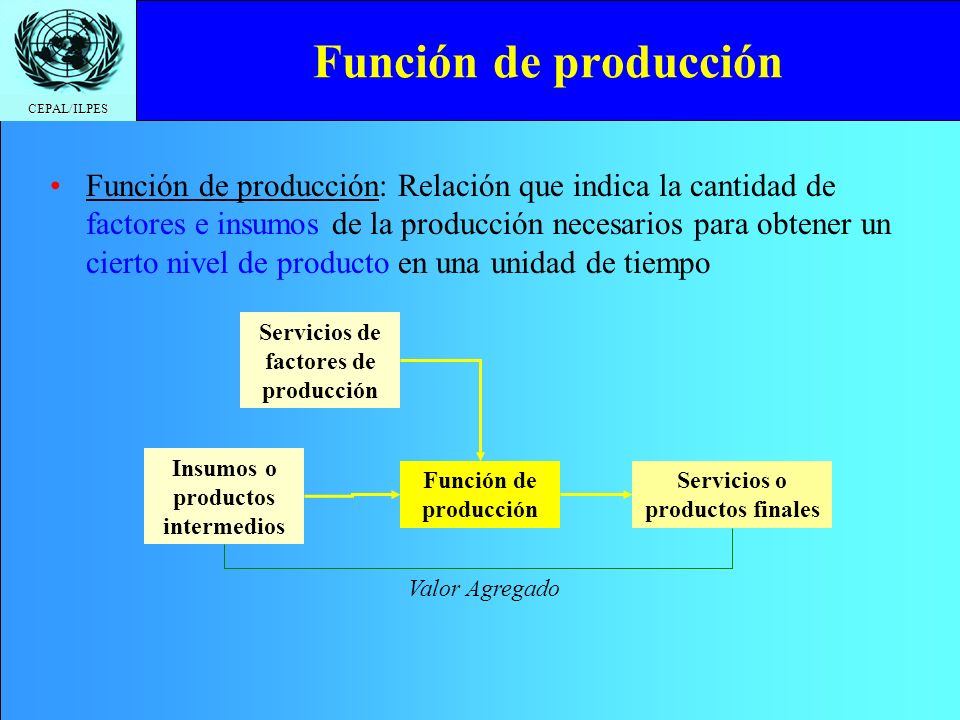 CEPAL/ILPES

Función de producción

• Función de producción: Relación que indica la cantidad de factores e insumos de la producción necesarios para obtener un cierto nivel de producto en una unidad de tiempo

Servicios de factores de producción

Insumos o productos intermedios

Función de producción

Servicios o productos finales

Valor Agregado